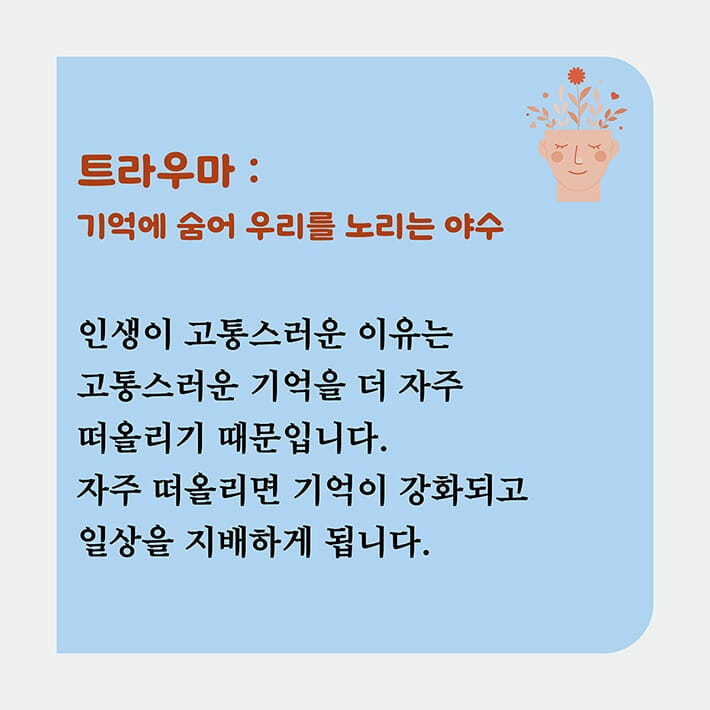 트라우마 :
기억에 숨어 우리를 노리는 야수

인생이 고통스러운 이유는
고통스러운 기억을 더 자주
떠올리기 때문입니다.
자주 떠올리면 기억이 강화되고
일상을 지배하게 됩니다.